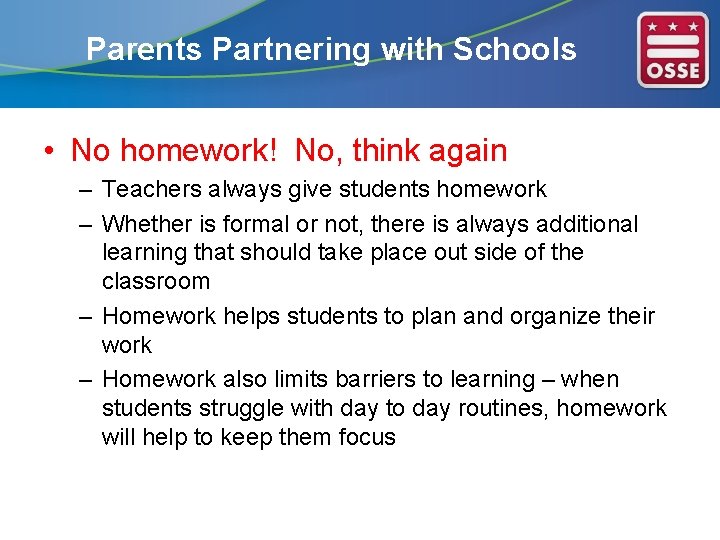 Parents Partnering with Schools

OSSE

• No homework! No, think again

– Teachers always give students homework

– Whether is formal or not, there is always additional learning that should take place out side of the classroom

– Homework helps students to plan and organize their work

– Homework also limits barriers to learning – when students struggle with day to day routines, homework will help to keep them focus